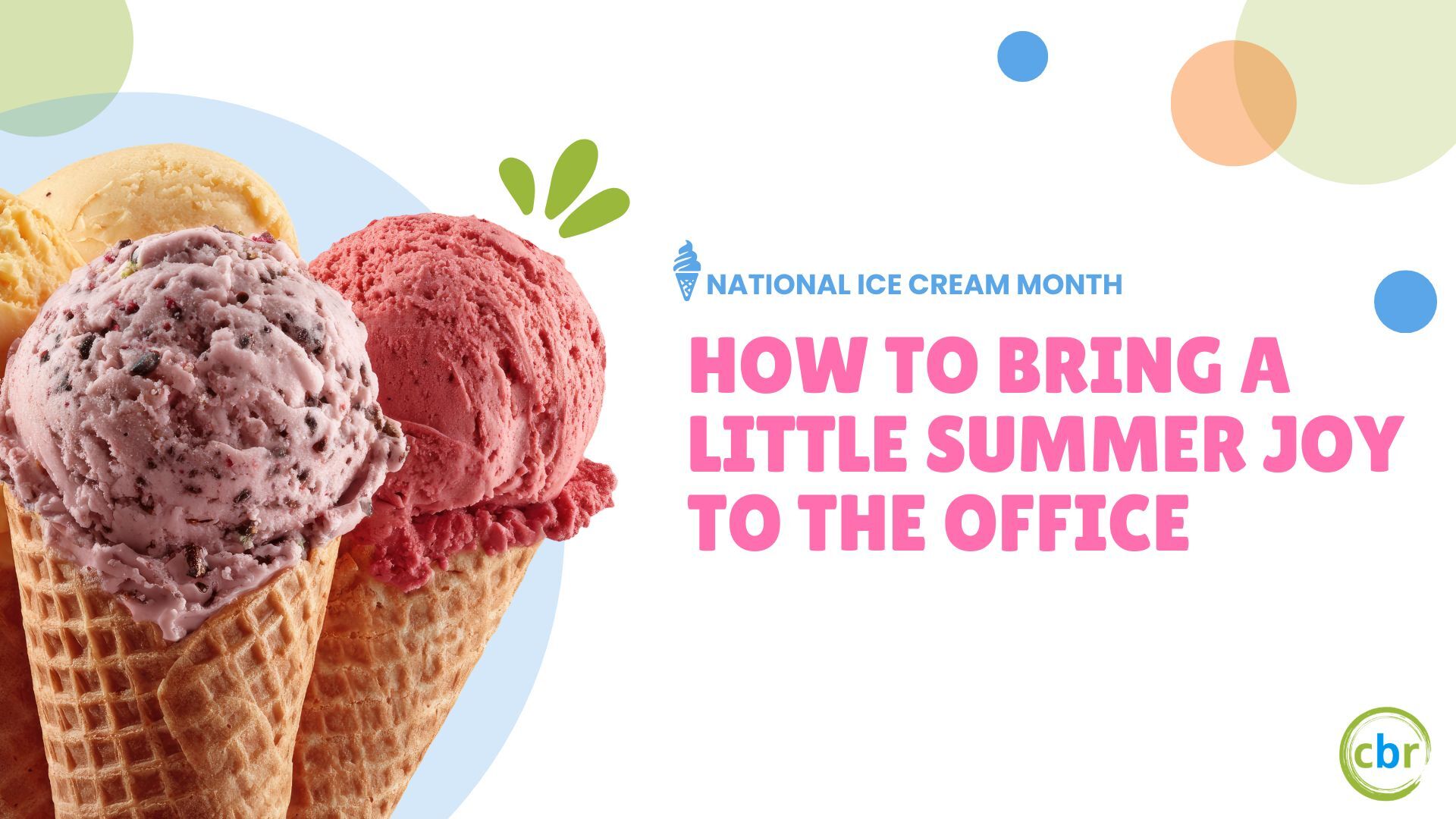 NATIONAL ICE CREAM MONTH

HOW TO BRING A LITTLE SUMMER JOY TO THE OFFICE

cbr